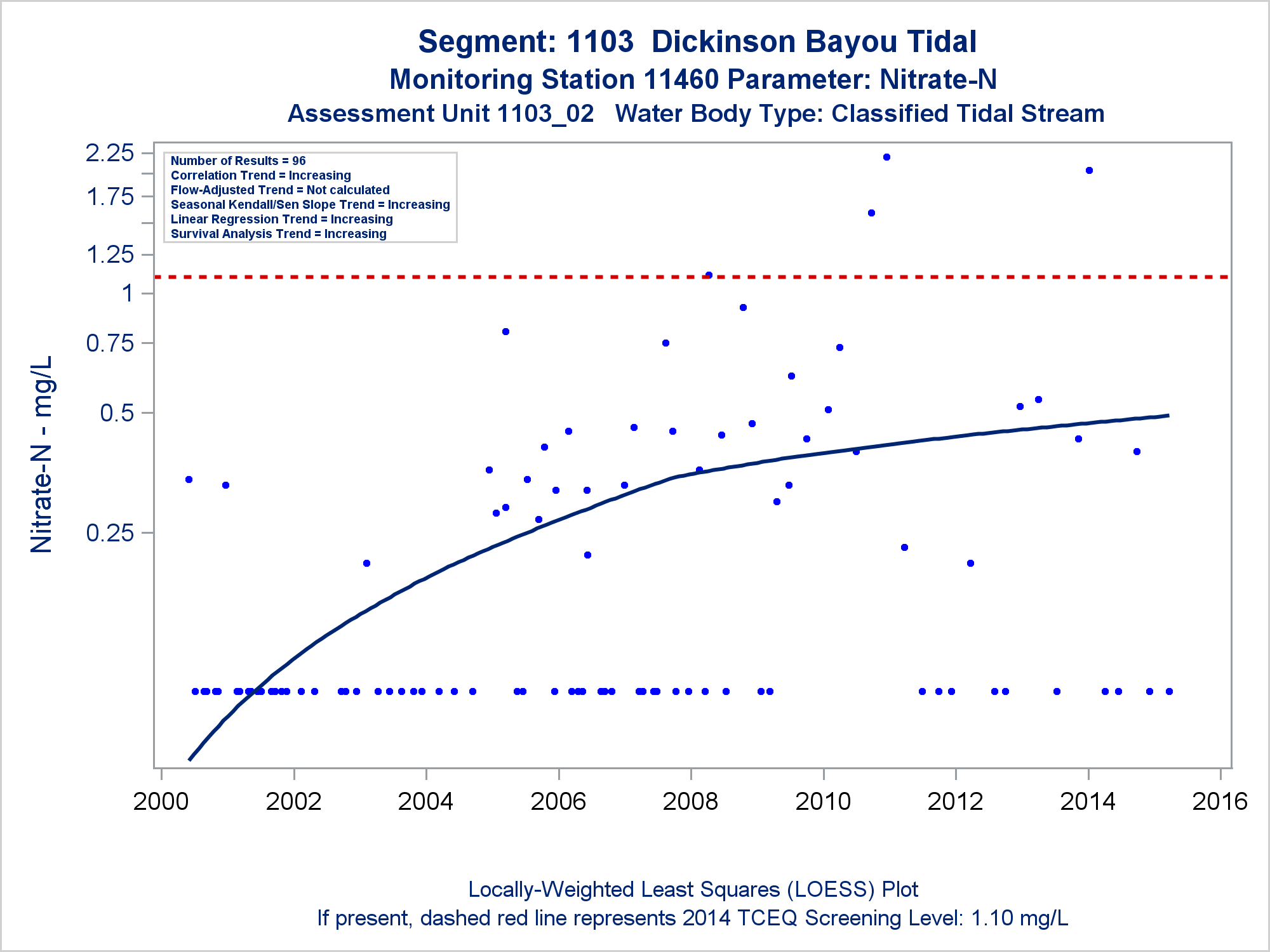 Segment: 1103 Dickinson Bayou Tidal
Monitoring Station 11460 Parameter: Nitrate-N
Assessment Unit 1103_02 Water Body Type: Classified Tidal Stream

Number of Results = 96
Correlation Trend = Increasing
Flow-Adjusted Trend = Not calculated
Seasonal Kendall/Sen Slope Trend = Increasing
Linear Regression Trend = Increasing
Survival Analysis Trend = Increasing

Nitrate-N - mg/L

2.25
1.75
1.25
1
0.75
0.5
0.25

2000 2002 2004 2006 2008 2010 2012 2014 2016

Locally-Weighted Least Squares (LOESS) Plot
If present, dashed red line represents 2014 TCEQ Screening Level: 1.10 mg/L